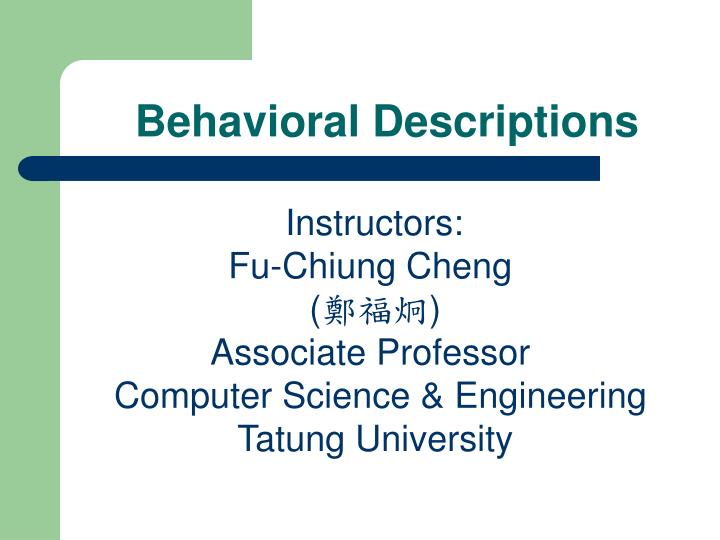 Behavioral Descriptions

Instructors:
Fu-Chiung Cheng
(鄭福炯)
Associate Professor
Computer Science & Engineering
Tatung University